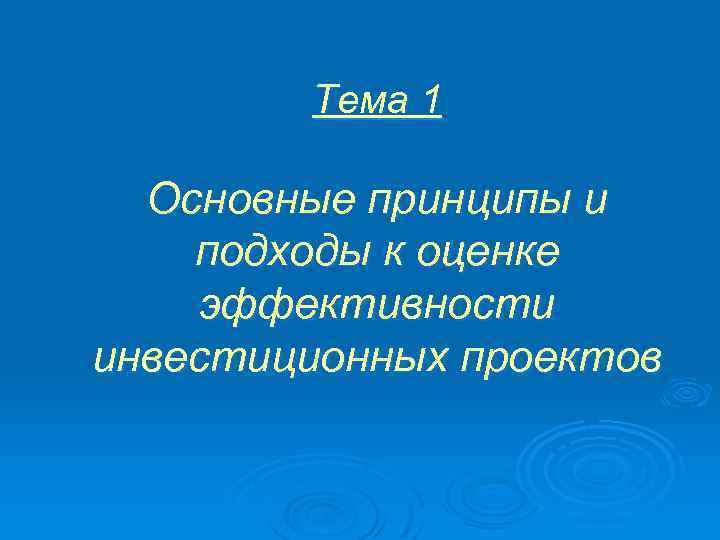 Тема 1

Основные принципы и подходы к оценке эффективности инвестиционных проектов